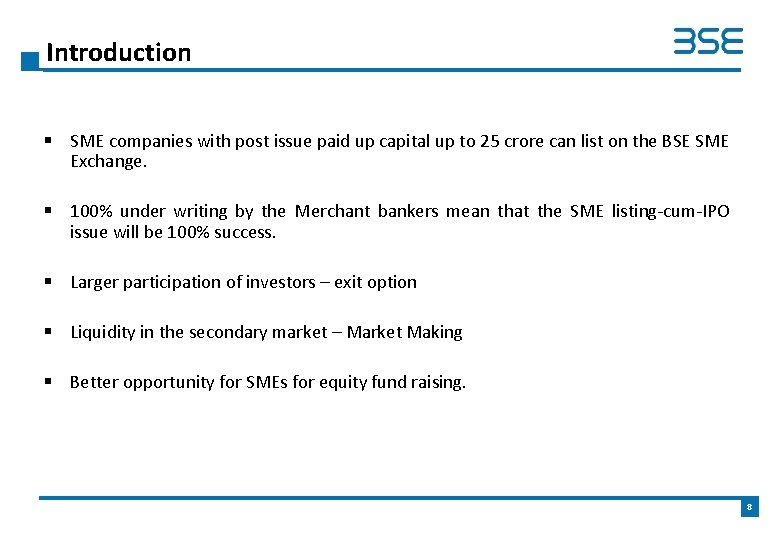 Introduction

BSE

▪ SME companies with post issue paid up capital up to 25 crore can list on the BSE SME Exchange.

▪ 100% under writing by the Merchant bankers mean that the SME listing-cum-IPO issue will be 100% success.

▪ Larger participation of investors – exit option

▪ Liquidity in the secondary market – Market Making

▪ Better opportunity for SMEs for equity fund raising.

8